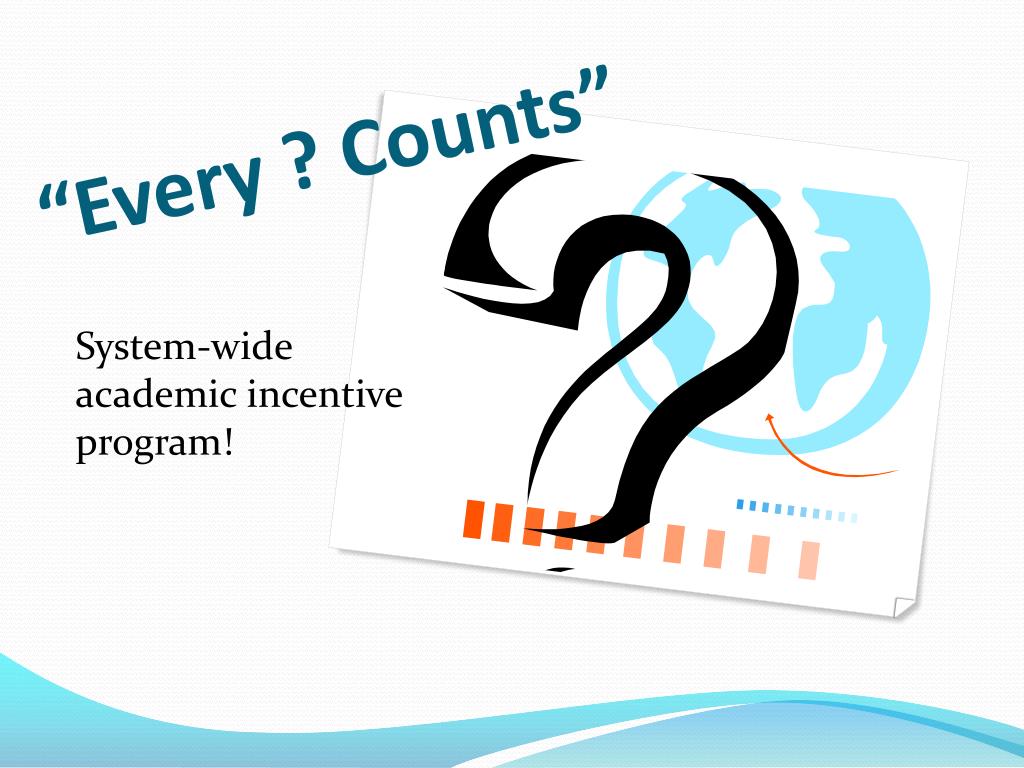 “Every ? Counts”

System-wide academic incentive program!